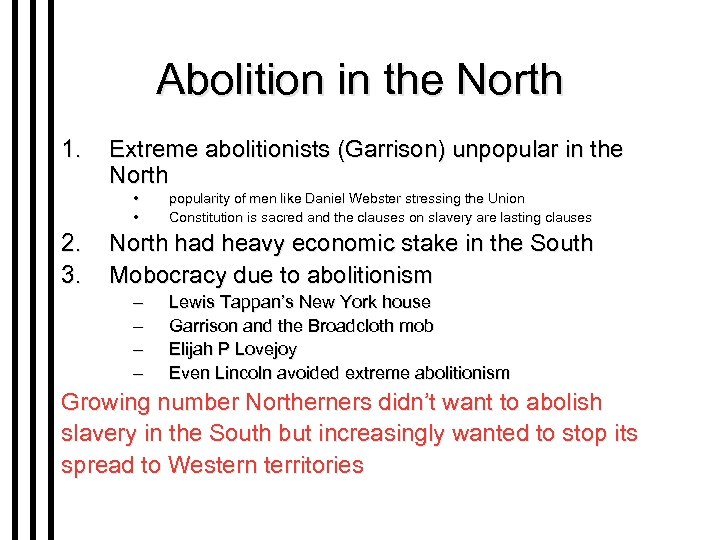 Abolition in the North

1. Extreme abolitionists (Garrison) unpopular in the North
 • popularity of men like Daniel Webster stressing the Union
 • Constitution is sacred and the clauses on slavery are lasting clauses
2. North had heavy economic stake in the South
3. Mobocracy due to abolitionism
 – Lewis Tappan's New York house
 – Garrison and the Broadcloth mob
 – Elijah P Lovejoy
 – Even Lincoln avoided extreme abolitionism

Growing number Northerners didn't want to abolish slavery in the South but increasingly wanted to stop its spread to Western territories